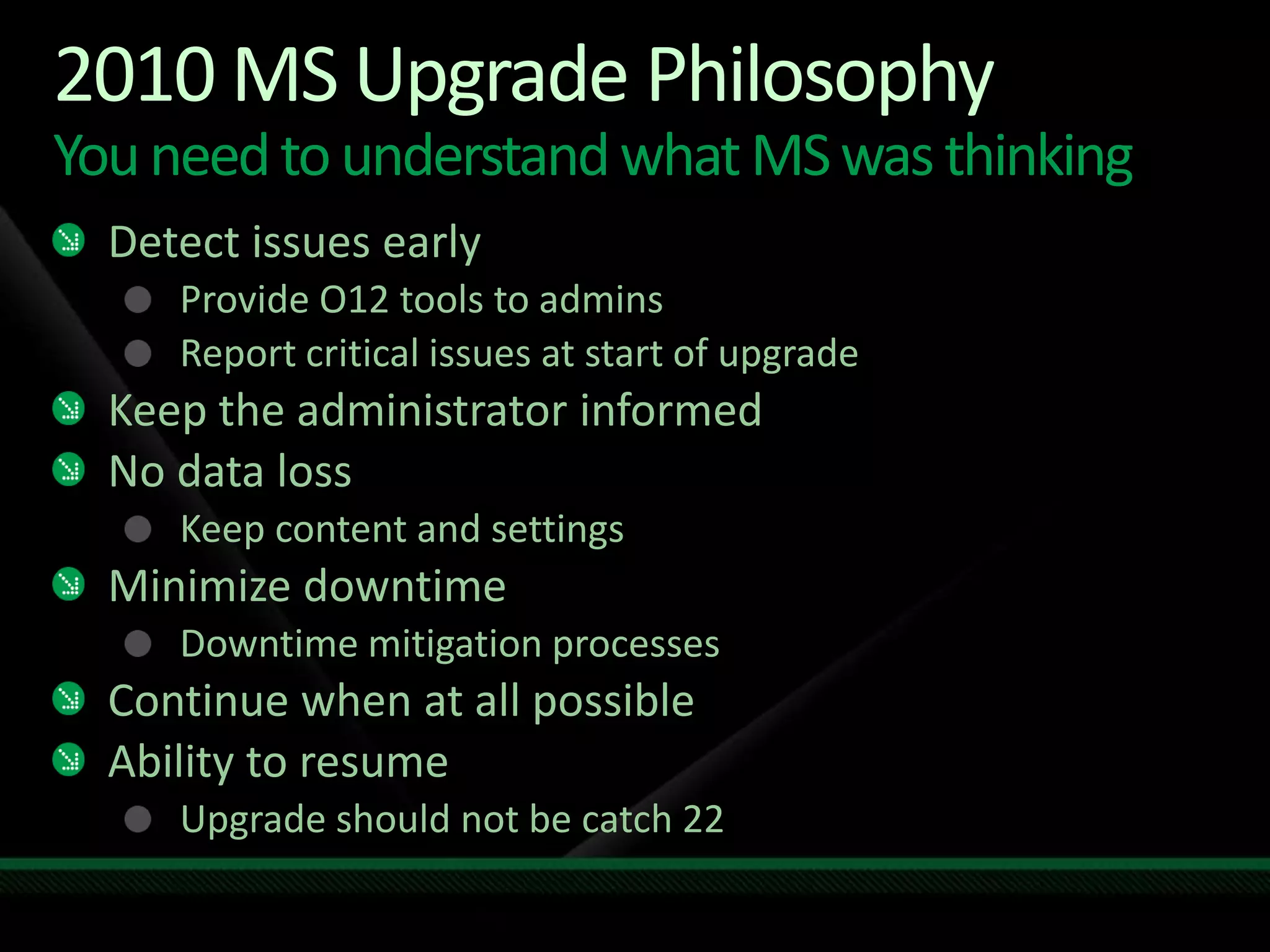 2010 MS Upgrade Philosophy
You need to understand what MS was thinking

Detect issues early
Provide O12 tools to admins
Report critical issues at start of upgrade
Keep the administrator informed
No data loss
Keep content and settings
Minimize downtime
Downtime mitigation processes
Continue when at all possible
Ability to resume
Upgrade should not be catch 22